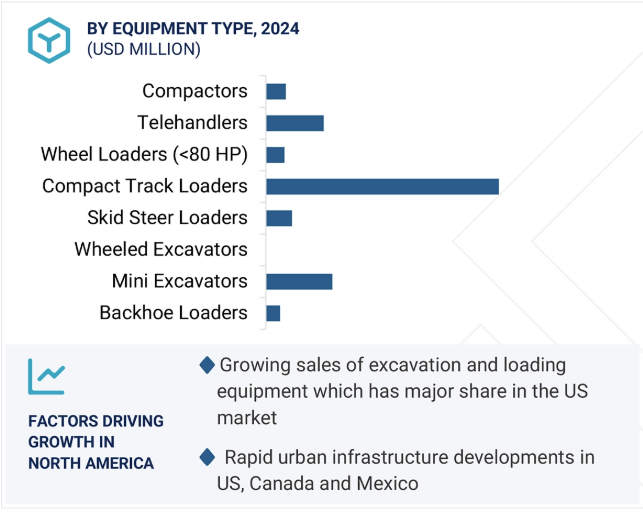 BY EQUIPMENT TYPE, 2024
(USD MILLION)

Compactors
Telehandlers
Wheel Loaders (<80 HP)
Compact Track Loaders
Skid Steer Loaders
Wheeled Excavators
Mini Excavators
Backhoe Loaders

FACTORS DRIVING GROWTH IN NORTH AMERICA

◆ Growing sales of excavation and loading equipment which has major share in the US market

◆ Rapid urban infrastructure developments in US, Canada and Mexico